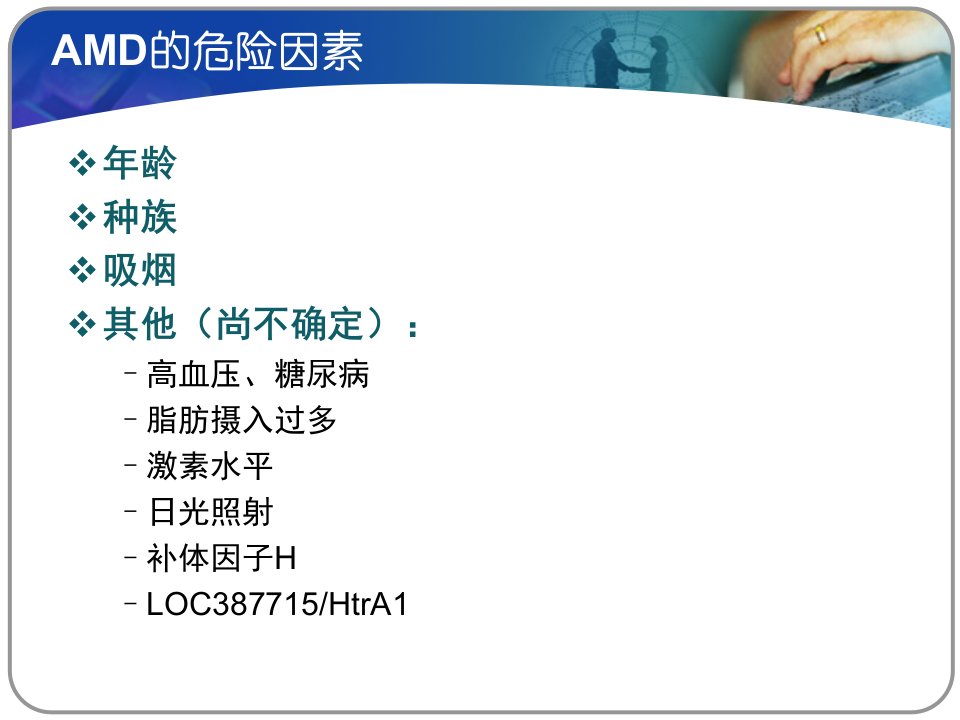 AMD的危险因素

❖ 年龄
❖ 种族
❖ 吸烟
❖ 其他（尚不确定）：
– 高血压、糖尿病
– 脂肪摄入过多
– 激素水平
– 日光照射
– 补体因子H
– LOC387715/HtrA1